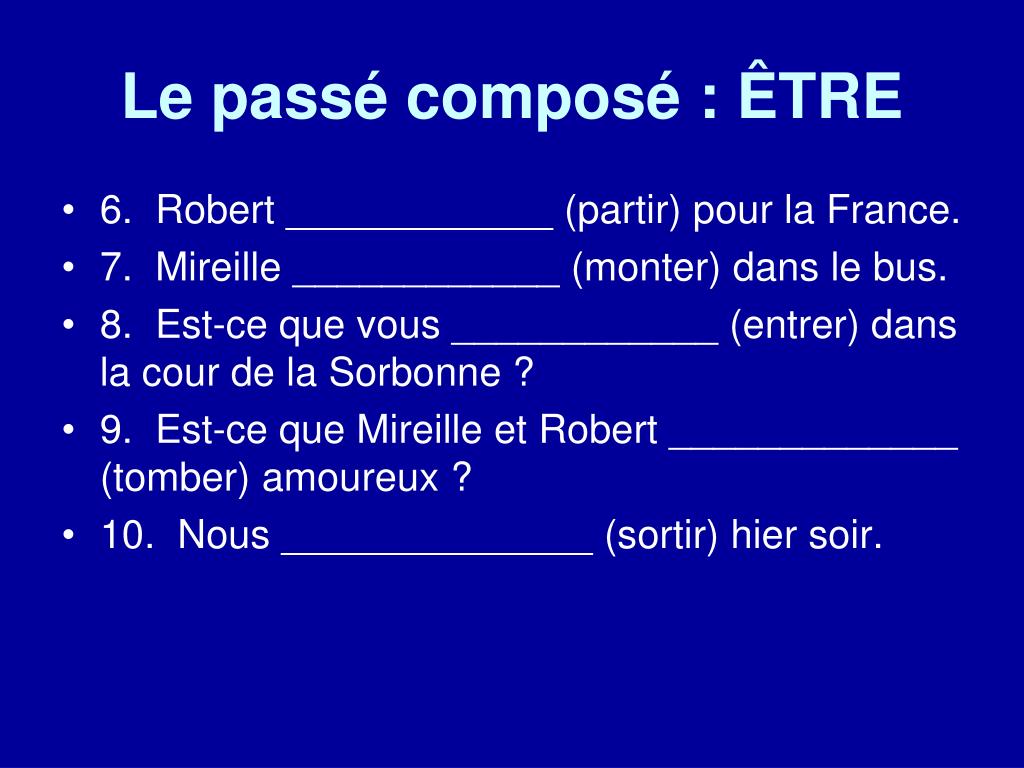 Le passé composé : ÊTRE

• 6. Robert ____________ (partir) pour la France.
• 7. Mireille ____________ (monter) dans le bus.
• 8. Est-ce que vous ____________ (entrer) dans la cour de la Sorbonne ?
• 9. Est-ce que Mireille et Robert _____________ (tomber) amoureux ?
• 10. Nous ______________ (sortir) hier soir.